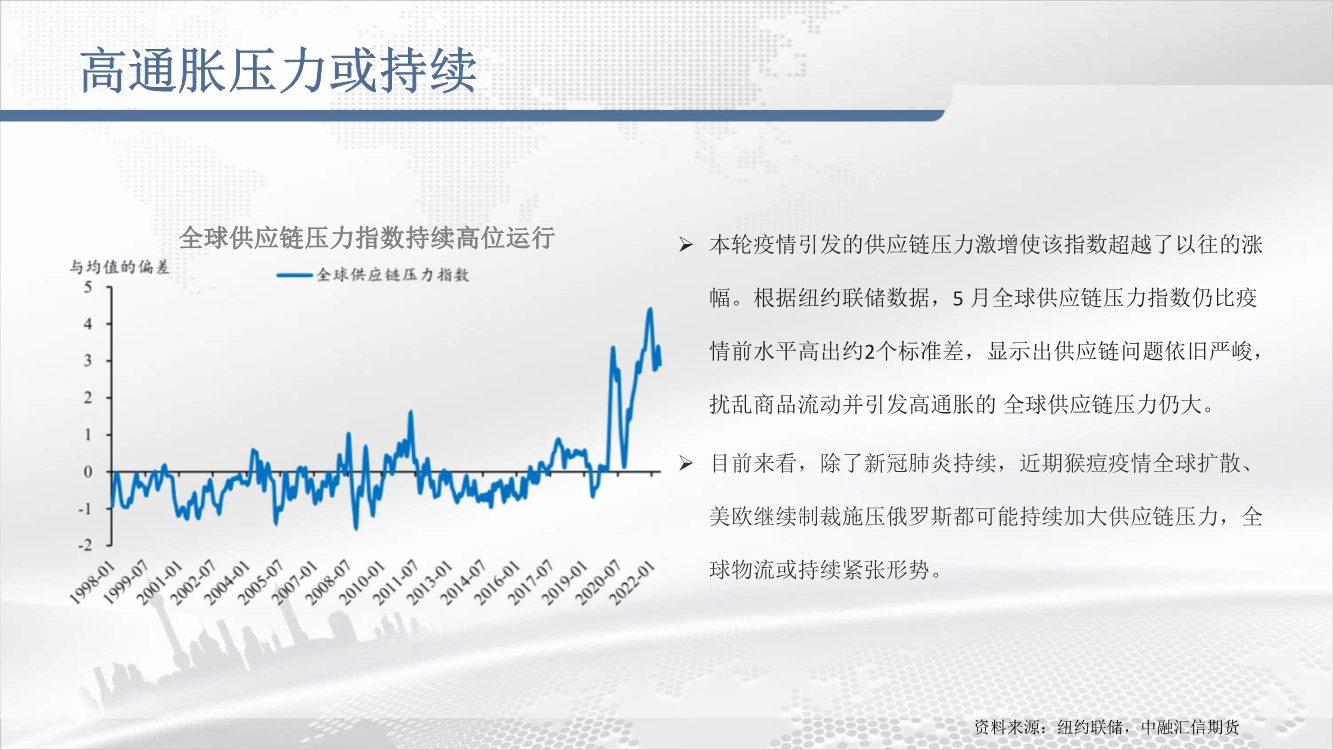 高通胀压力或持续

全球供应链压力指数持续高位运行

与均值的偏差

全球供应链压力指数

5
4
3
2
1
0
-1
-2

1998-01
1999-07
2001-01
2002-07
2004-01
2005-07
2007-01
2008-07
2010-01
2011-07
2013-01
2014-07
2016-01
2017-07
2019-01
2020-07
2022-01

➢ 本轮疫情引发的供应链压力激增使该指数超越了以往的涨幅。根据纽约联储数据，5 月全球供应链压力指数仍比疫情前水平高出约2个标准差，显示出供应链问题依旧严峻，扰乱商品流动并引发高通胀的 全球供应链压力仍大。

➢ 目前来看，除了新冠肺炎持续，近期猴痘疫情全球扩散、美欧继续制裁施压俄罗斯都可能持续加大供应链压力，全球物流或持续紧张形势。

资料来源：纽约联储，中融汇信期货